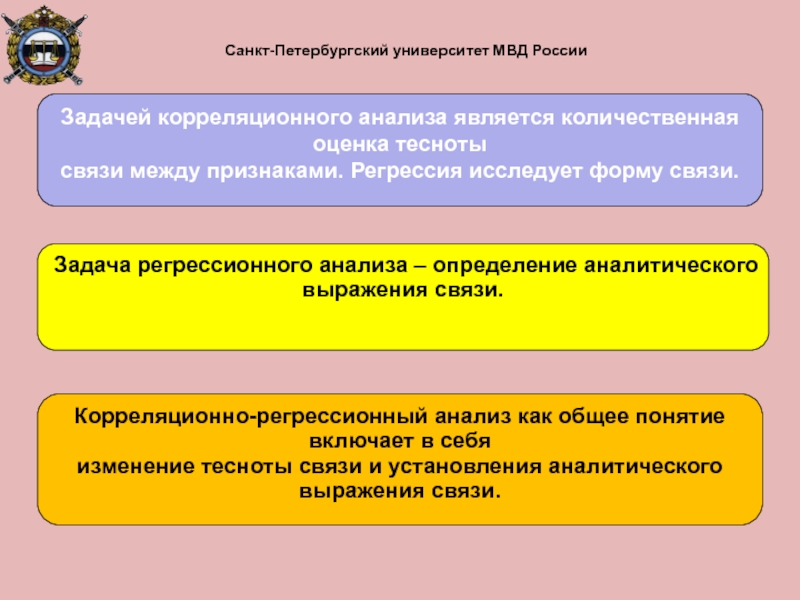 Санкт-Петербургский университет МВД России

Задачей корреляционного анализа является количественная оценка тесноты связи между признаками. Регрессия исследует форму связи.

Задача регрессионного анализа – определение аналитического выражения связи.

Корреляционно-регрессионный анализ как общее понятие включает в себя изменение тесноты связи и установления аналитического выражения связи.